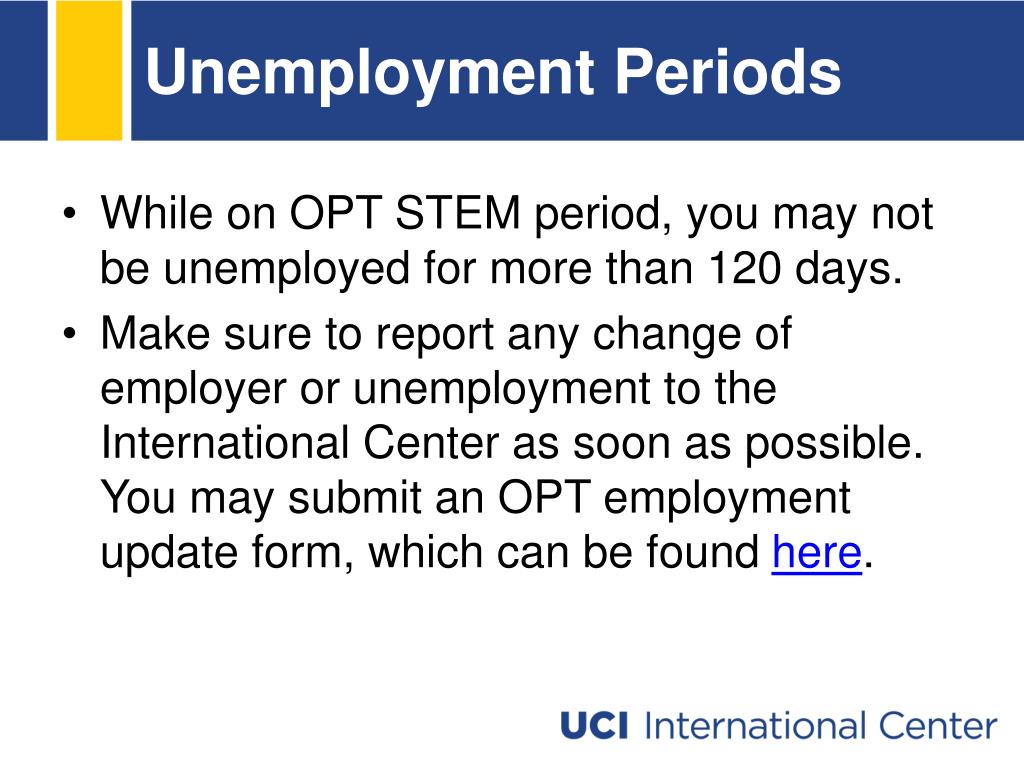 Unemployment Periods

• While on OPT STEM period, you may not be unemployed for more than 120 days.
• Make sure to report any change of employer or unemployment to the International Center as soon as possible. You may submit an OPT employment update form, which can be found here.

UCI International Center